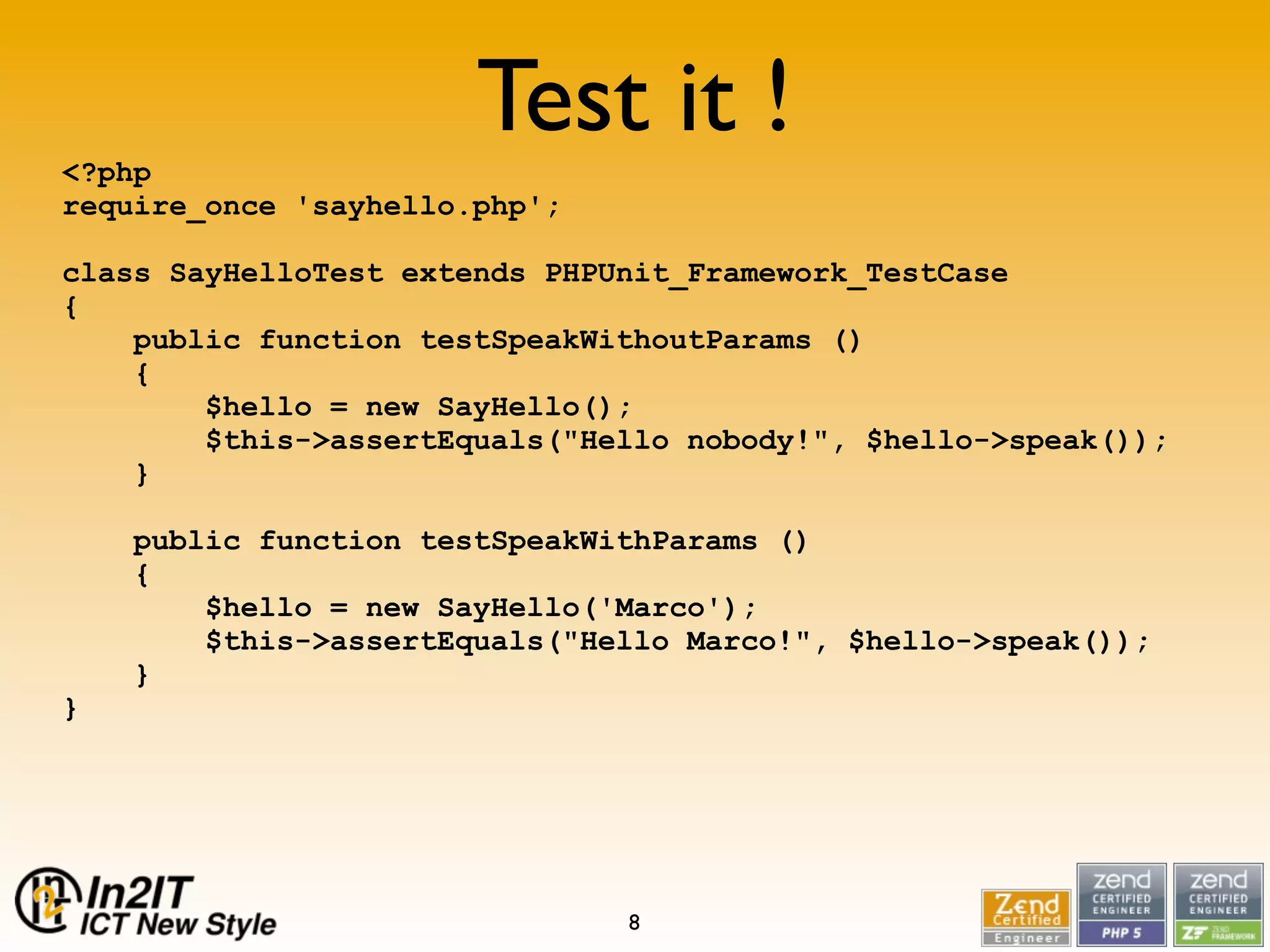 Test it !

<?php
require_once 'sayhello.php';

class SayHelloTest extends PHPUnit_Framework_TestCase
{
    public function testSpeakWithoutParams ()
    {
        $hello = new SayHello();
        $this->assertEquals("Hello nobody!", $hello->speak());
    }

    public function testSpeakWithParams ()
    {
        $hello = new SayHello('Marco');
        $this->assertEquals("Hello Marco!", $hello->speak());
    }
}

In2IT
ICT New Style

8

Zend Certified Engineer

zend CERTIFIED ENGINEER PHP 5

zend CERTIFIED ENGINEER ZF ZEND FRAMEWORK